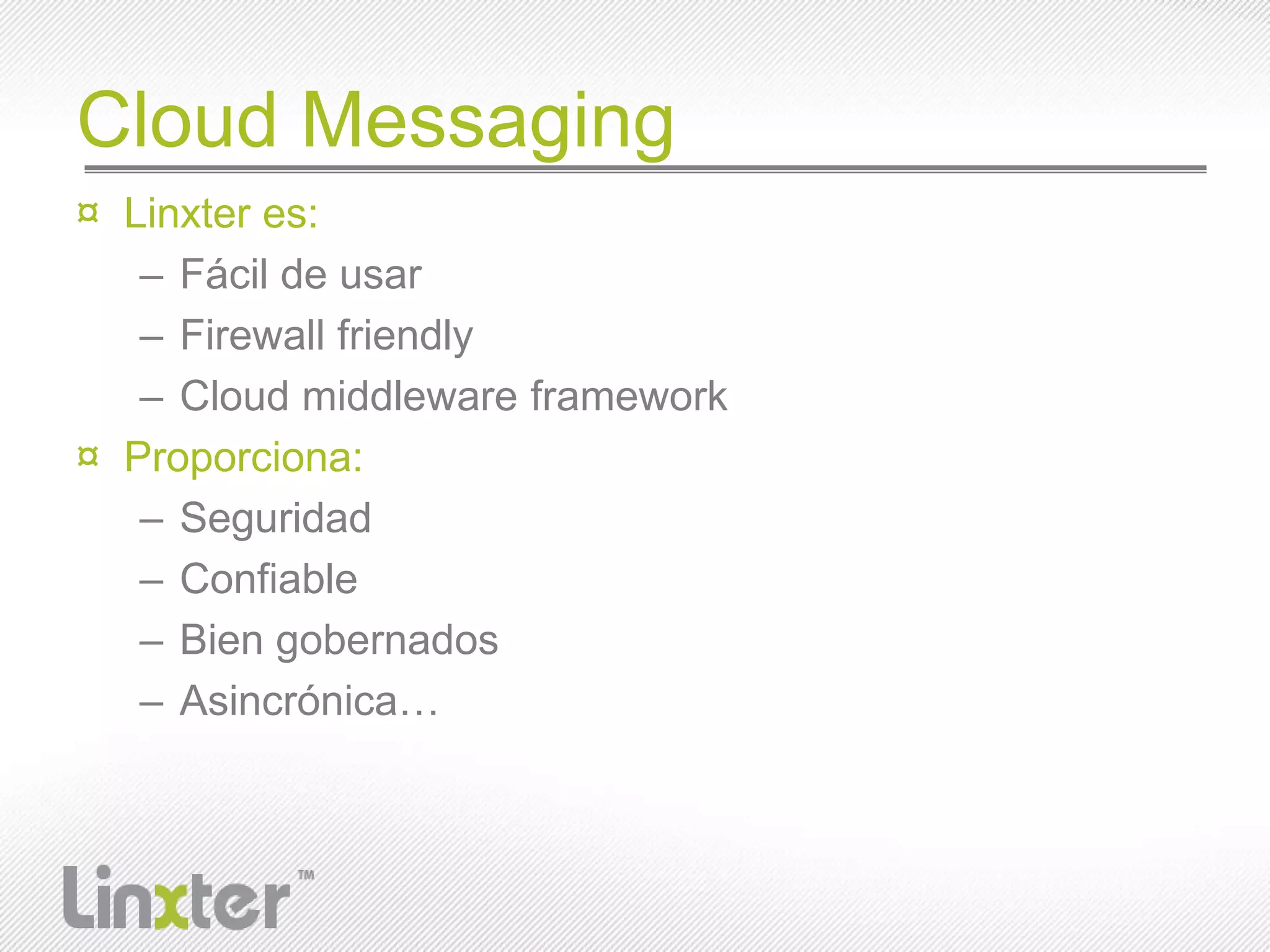 Cloud Messaging

¤ Linxter es:
– Fácil de usar
– Firewall friendly
– Cloud middleware framework

¤ Proporciona:
– Seguridad
– Confiable
– Bien gobernados
– Asincrónica…

Linxter™